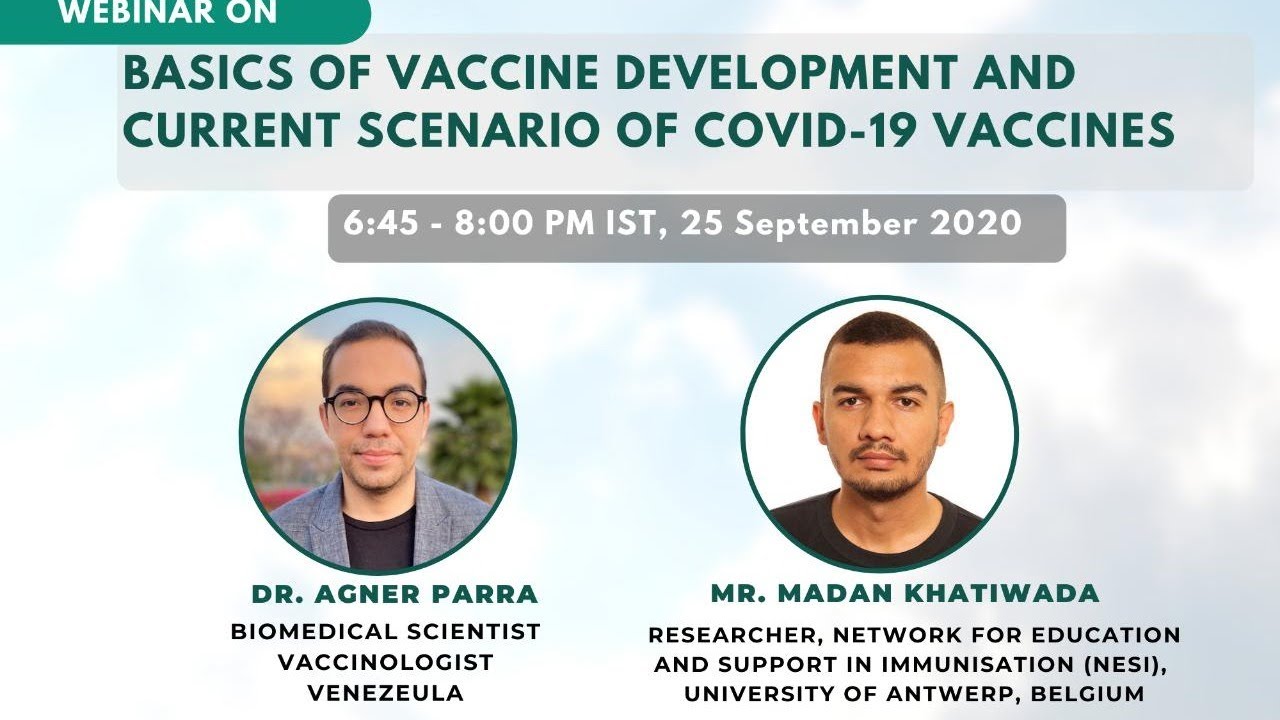 WEBINAR ON

BASICS OF VACCINE DEVELOPMENT AND CURRENT SCENARIO OF COVID-19 VACCINES

6:45 - 8:00 PM IST, 25 September 2020

DR. AGNER PARRA
BIOMEDICAL SCIENTIST
VACCINOLOGIST
VENEZEULA

MR. MADAN KHATIWADA
RESEARCHER, NETWORK FOR EDUCATION AND SUPPORT IN IMMUNISATION (NESI), UNIVERSITY OF ANTWERP, BELGIUM